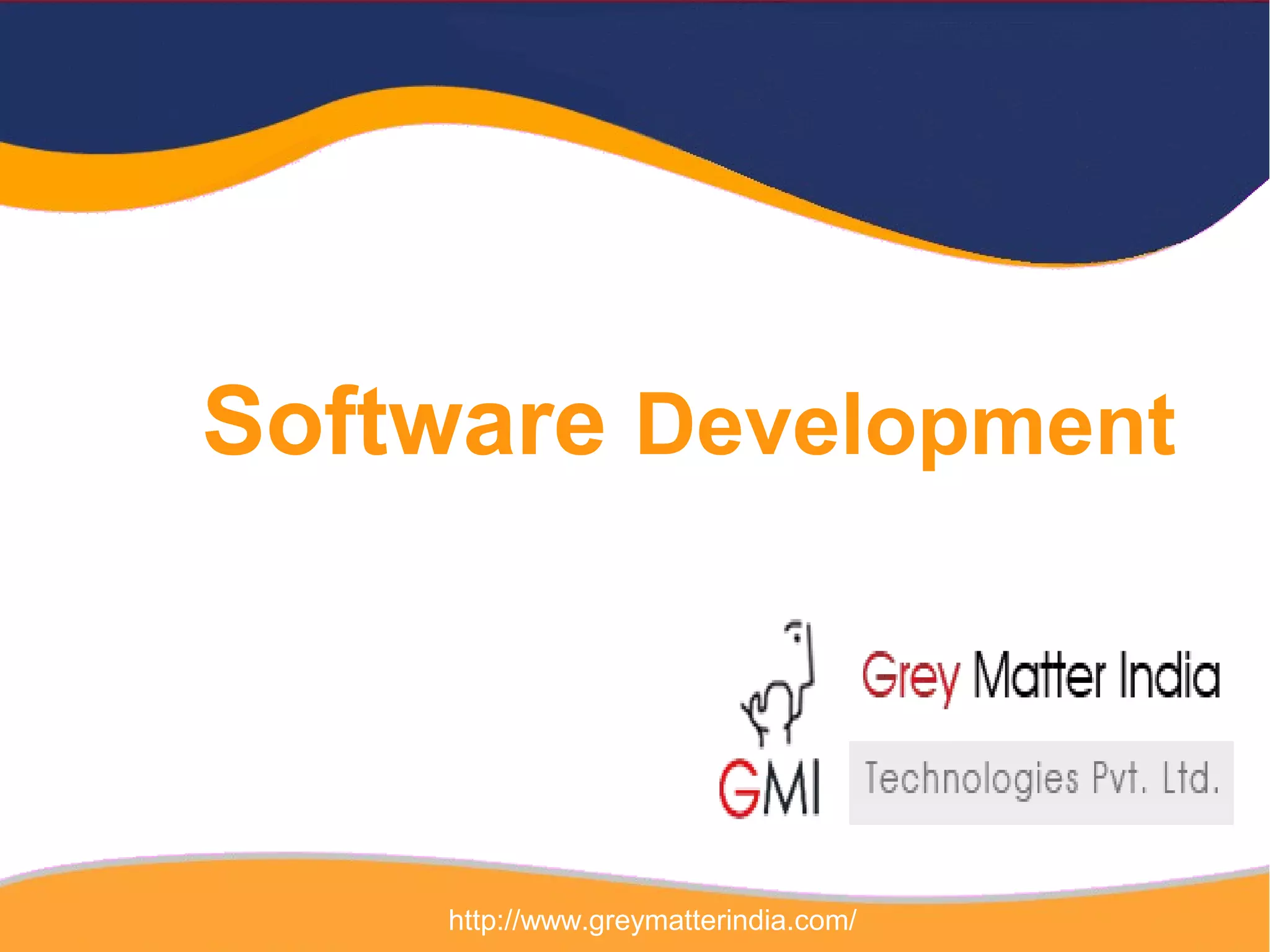 Software Development

GMI

Grey Matter India

Technologies Pvt. Ltd.

http://www.greymatterindia.com/